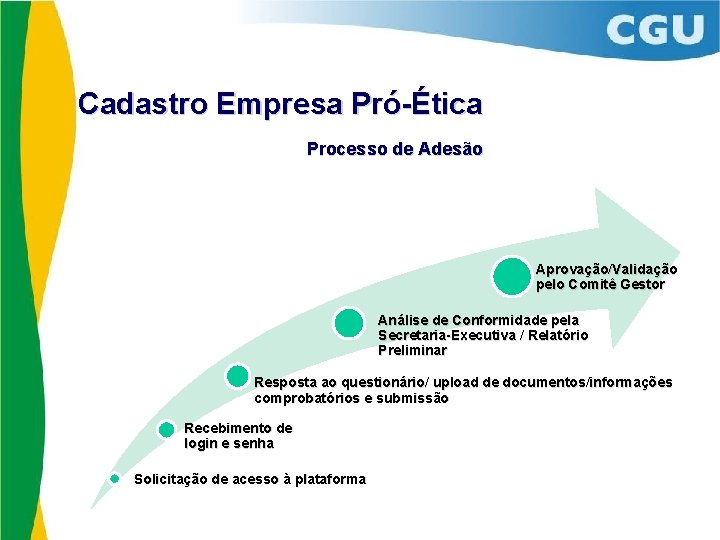 CGU

Cadastro Empresa Pró-Ética

Processo de Adesão

Aprovação/Validação pelo Comitê Gestor

Análise de Conformidade pela Secretaria-Executiva / Relatório Preliminar

Resposta ao questionário/ upload de documentos/informações comprobatórios e submissão

Recebimento de login e senha

Solicitação de acesso à plataforma